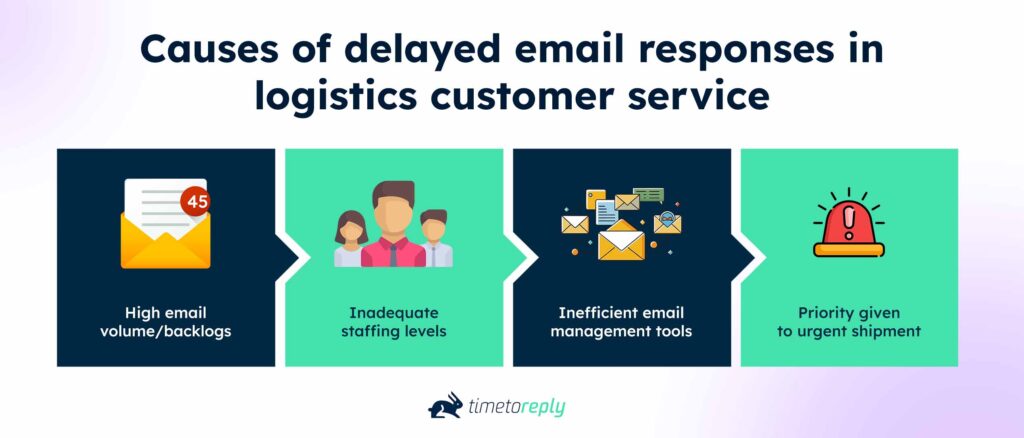 Causes of delayed email responses in logistics customer service

45

High email volume/backlogs

Inadequate staffing levels

Inefficient email management tools

Priority given to urgent shipment

timetoreply